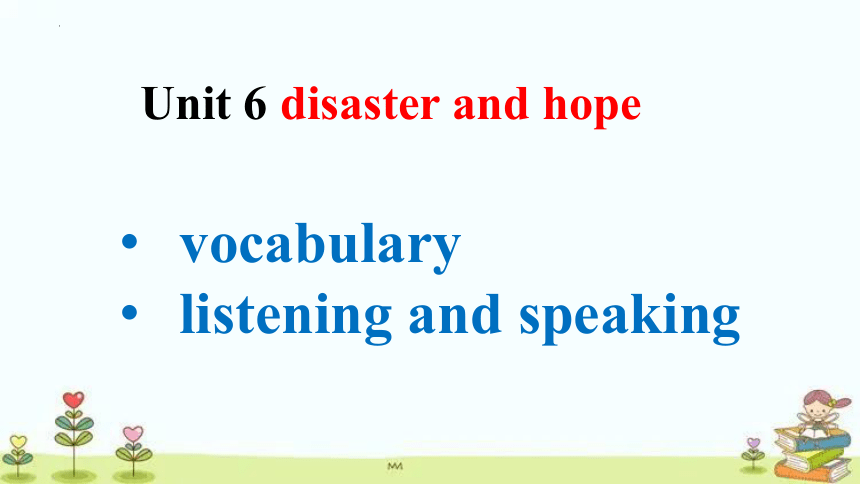 Unit 6 disaster and hope

• vocabulary
• listening and speaking